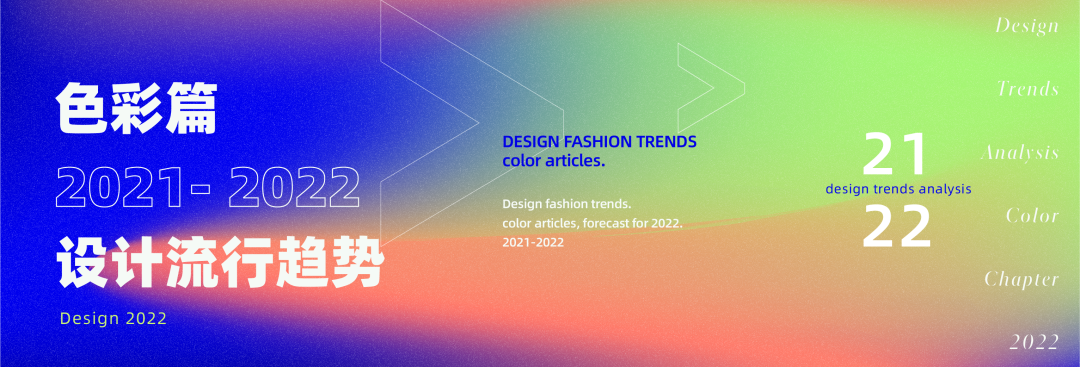 色彩篇

2021- 2022

设计流行趋势

Design 2022

DESIGN FASHION TRENDS
color articles.

Design fashion trends.
color articles, forecast for 2022.
2021-2022

21
design trends analysis
22

Design
Trends
Analysis
Color
Chapter
2022